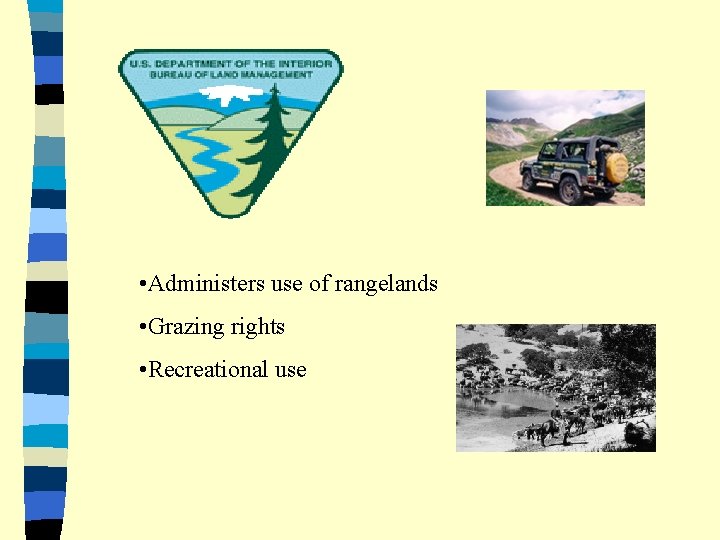 U.S. DEPARTMENT OF THE INTERIOR
BUREAU OF LAND MANAGEMENT

•Administers use of rangelands

•Grazing rights

•Recreational use